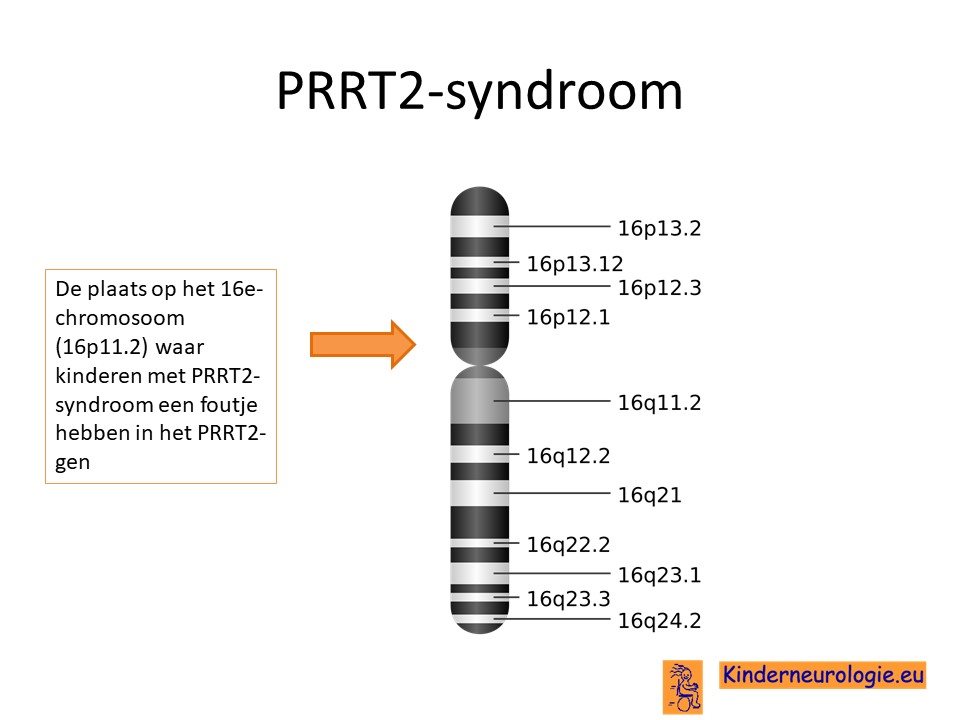 PRRT2-syndroom

De plaats op het 16e-chromosoom (16p11.2) waar kinderen met PRRT2-syndroom een foutje hebben in het PRRT2-gen

16p13.2
16p13.12
16p12.3
16p12.1
16q11.2
16q12.2
16q21
16q22.2
16q23.1
16q23.3
16q24.2

Kinderneurologie.eu